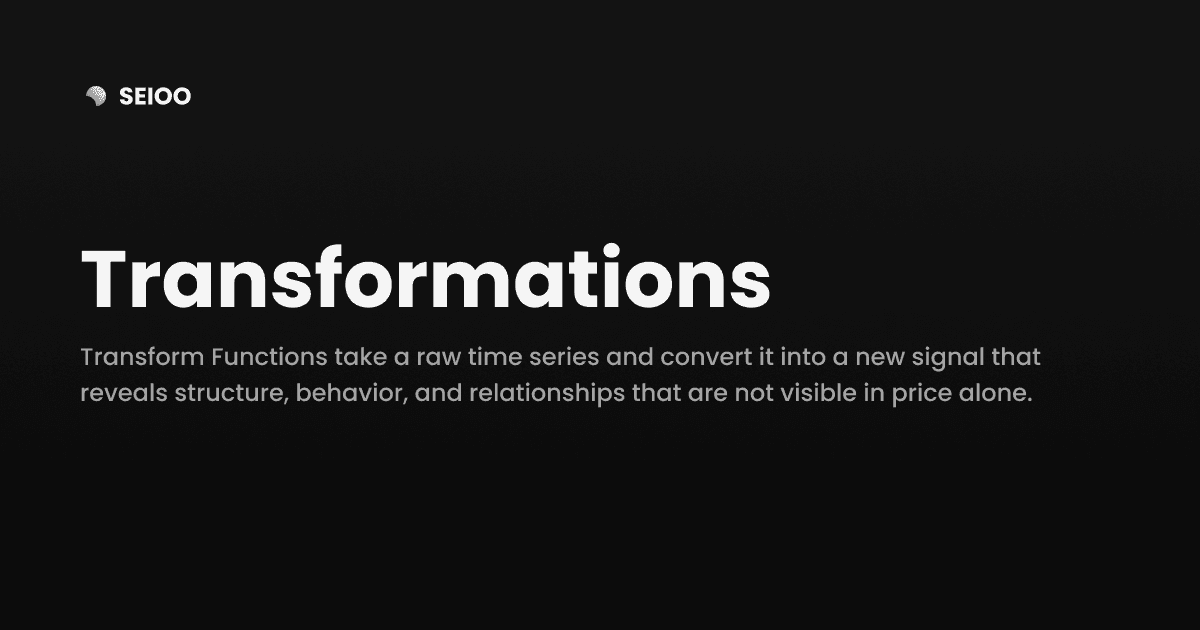 SEIOO

Transformations

Transform Functions take a raw time series and convert it into a new signal that reveals structure, behavior, and relationships that are not visible in price alone.